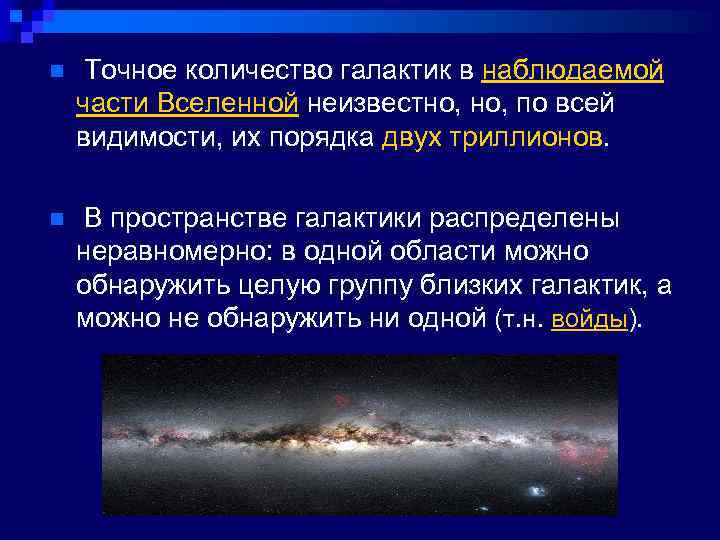 Точное количество галактик в наблюдаемой части Вселенной неизвестно, но, по всей видимости, их порядка двух триллионов.

В пространстве галактики распределены неравномерно: в одной области можно обнаружить целую группу близких галактик, а можно не обнаружить ни одной (т.н. войды).